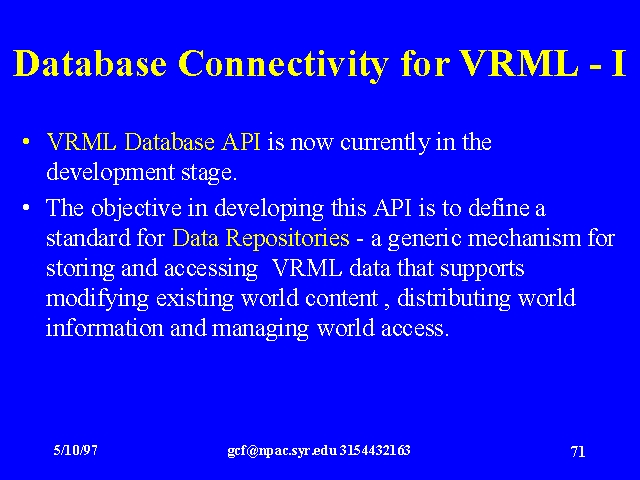 Database Connectivity for VRML - I

• VRML Database API is now currently in the development stage.

• The objective in developing this API is to define a standard for Data Repositories - a generic mechanism for storing and accessing VRML data that supports modifying existing world content , distributing world information and managing world access.

5/10/97

gcf@npac.syr.edu 3154432163

71